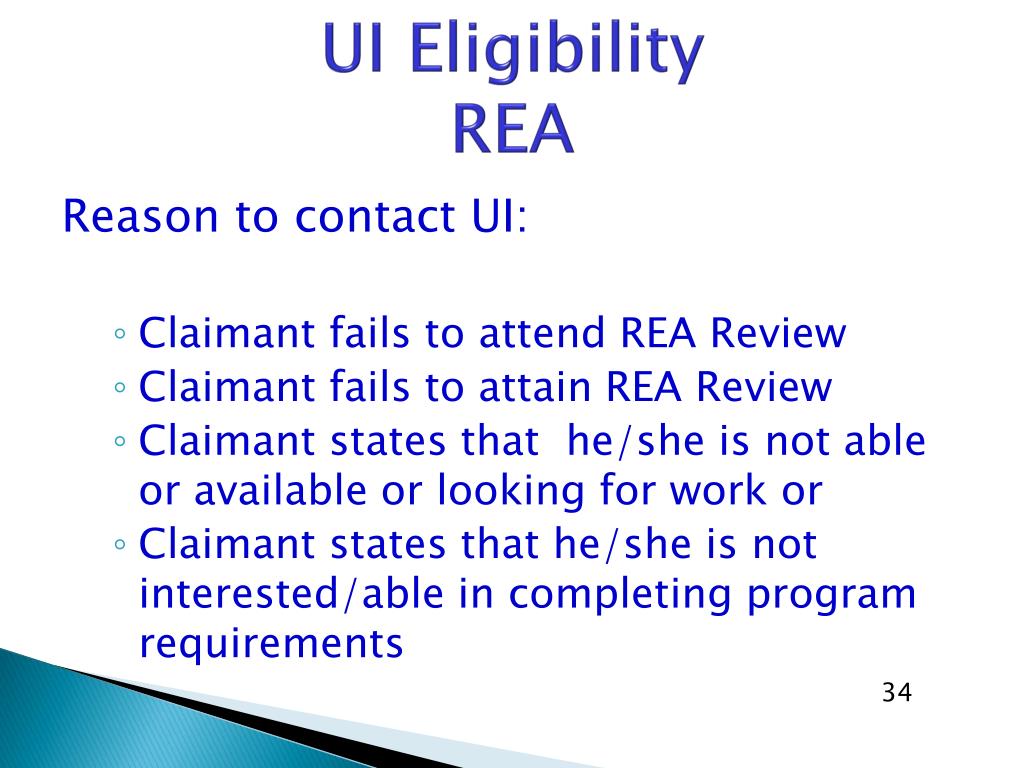 UI Eligibility
REA

Reason to contact UI:

◦ Claimant fails to attend REA Review
◦ Claimant fails to attain REA Review
◦ Claimant states that he/she is not able or available or looking for work or
◦ Claimant states that he/she is not interested/able in completing program requirements

34